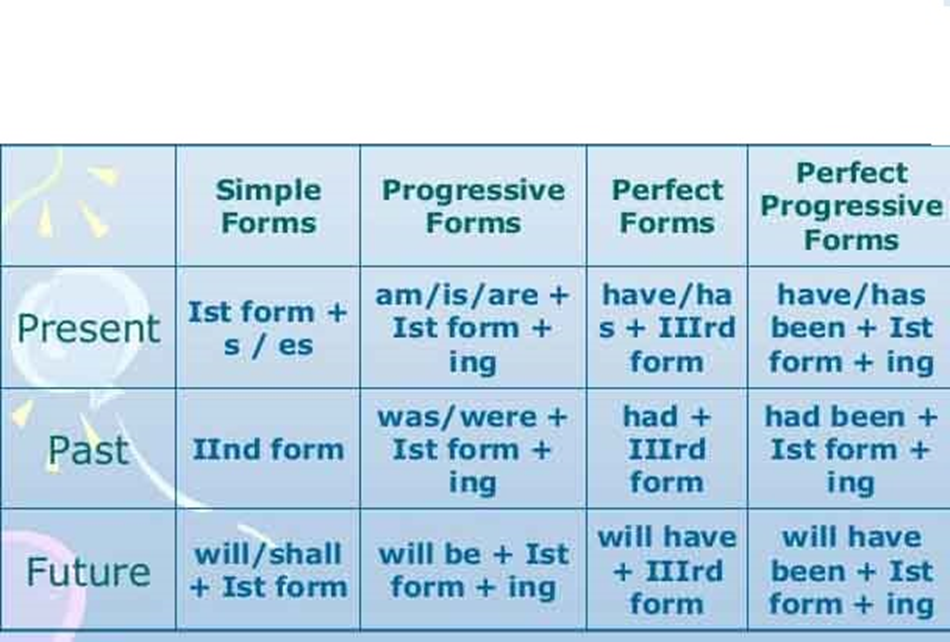 | | Simple Forms | Progressive Forms | Perfect Forms | Perfect Progressive Forms |
|---|---|---|---|---|
| Present | Ist form + s / es | am/is/are + Ist form + ing | have/has + IIIrd form | have/has been + Ist form + ing |
| Past | IInd form | was/were + Ist form + ing | had + IIIrd form | had been + Ist form + ing |
| Future | will/shall + Ist form | will be + Ist form + ing | will have + IIIrd form | will have been + Ist form + ing |